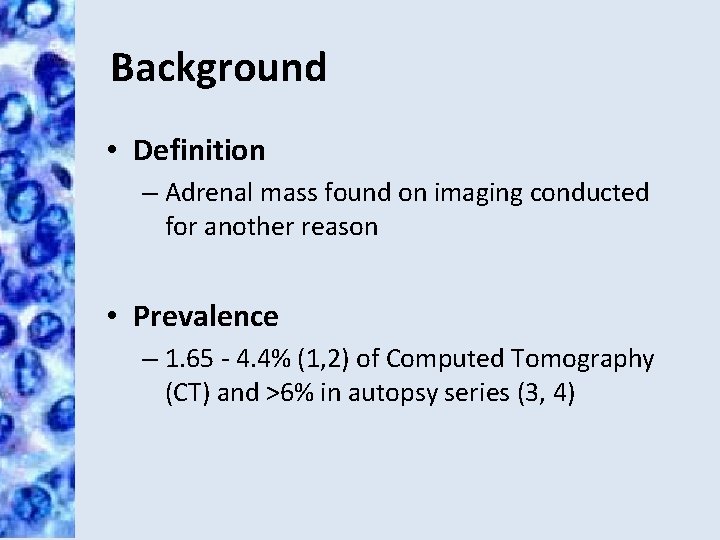 Background

• Definition
– Adrenal mass found on imaging conducted for another reason

• Prevalence
– 1.65 - 4.4% (1,2) of Computed Tomography (CT) and >6% in autopsy series (3, 4)